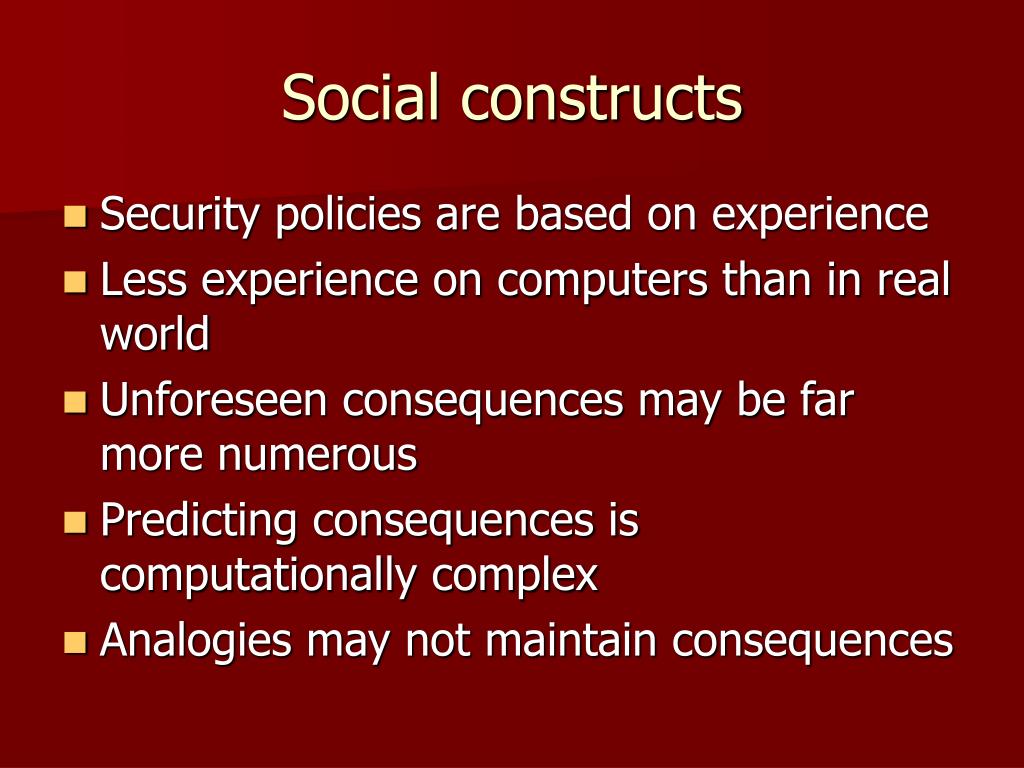 Social constructs

- Security policies are based on experience
- Less experience on computers than in real world
- Unforeseen consequences may be far more numerous
- Predicting consequences is computationally complex
- Analogies may not maintain consequences